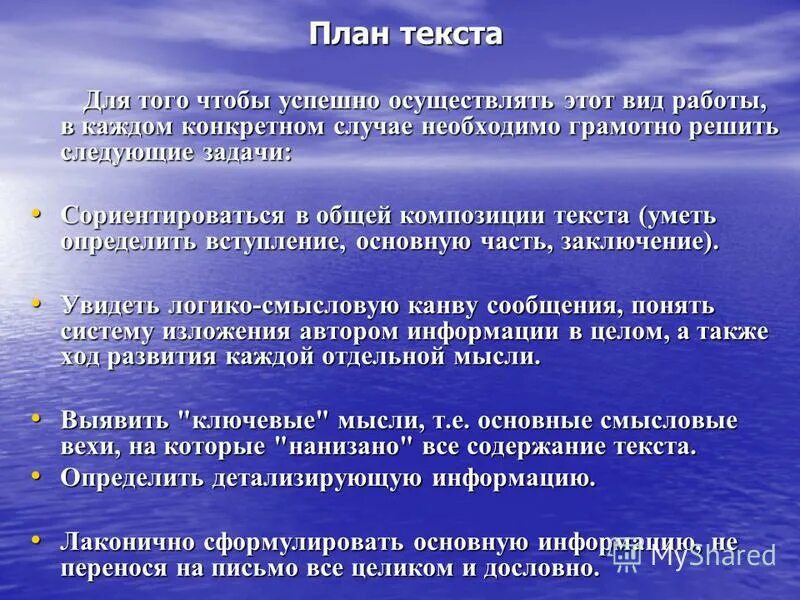 План текста

Для того чтобы успешно осуществлять этот вид работы, в каждом конкретном случае необходимо грамотно решить следующие задачи:

• Сориентироваться в общей композиции текста (уметь определить вступление, основную часть, заключение).

• Увидеть логико-смысловую канву сообщения, понять систему изложения автором информации в целом, а также ход развития каждой отдельной мысли.

• Выявить "ключевые" мысли, т.е. основные смысловые вехи, на которые "нанизано" все содержание текста.
• Определить детализирующую информацию.

• Лаконично сформулировать основную информацию, не перенося на письмо все целиком и дословно.

MyShared